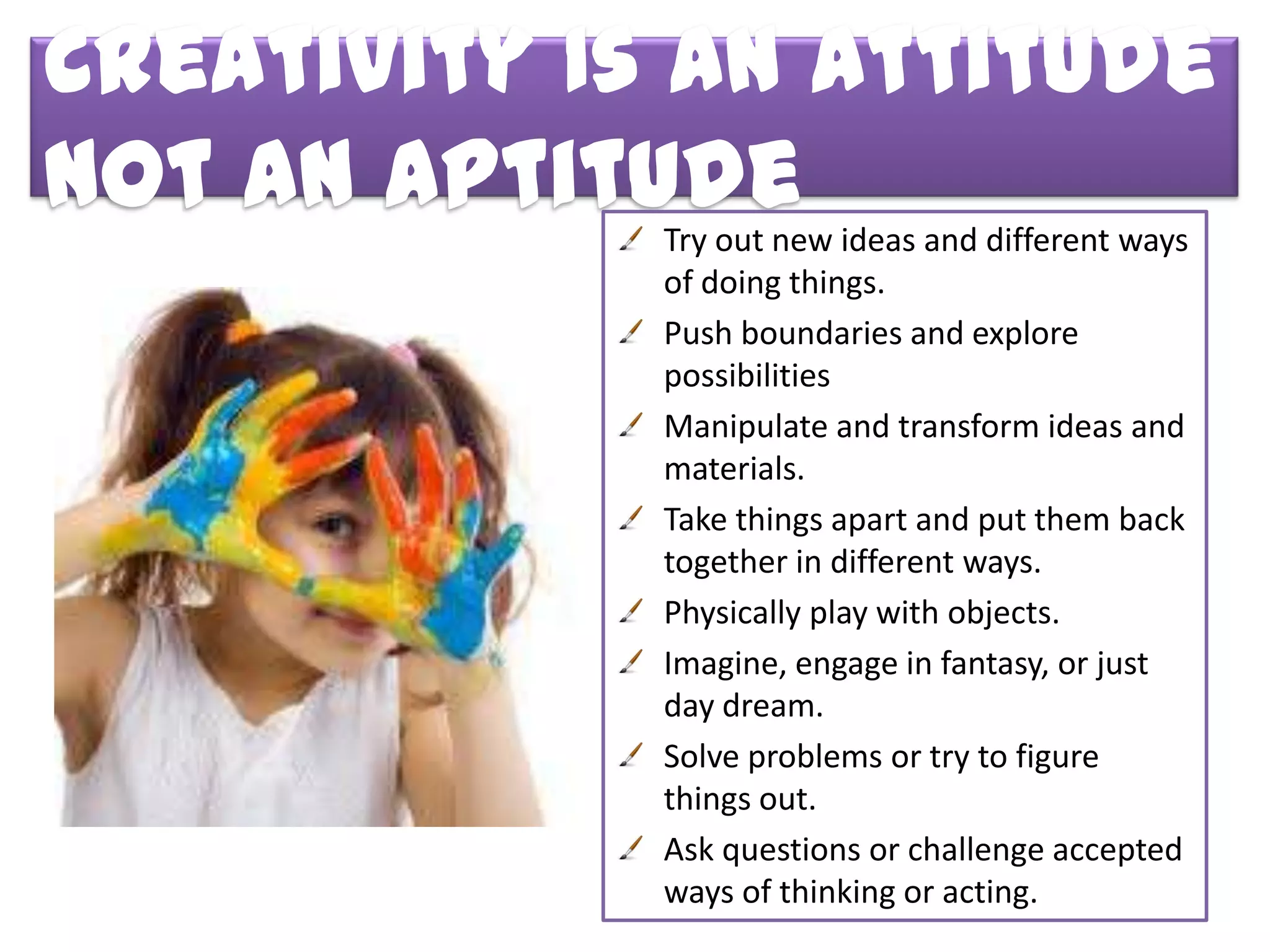 CREATIVITY IS AN ATTITUDE NOT AN APTITUDE

Try out new ideas and different ways of doing things.

Push boundaries and explore possibilities

Manipulate and transform ideas and materials.

Take things apart and put them back together in different ways.

Physically play with objects.

Imagine, engage in fantasy, or just day dream.

Solve problems or try to figure things out.

Ask questions or challenge accepted ways of thinking or acting.